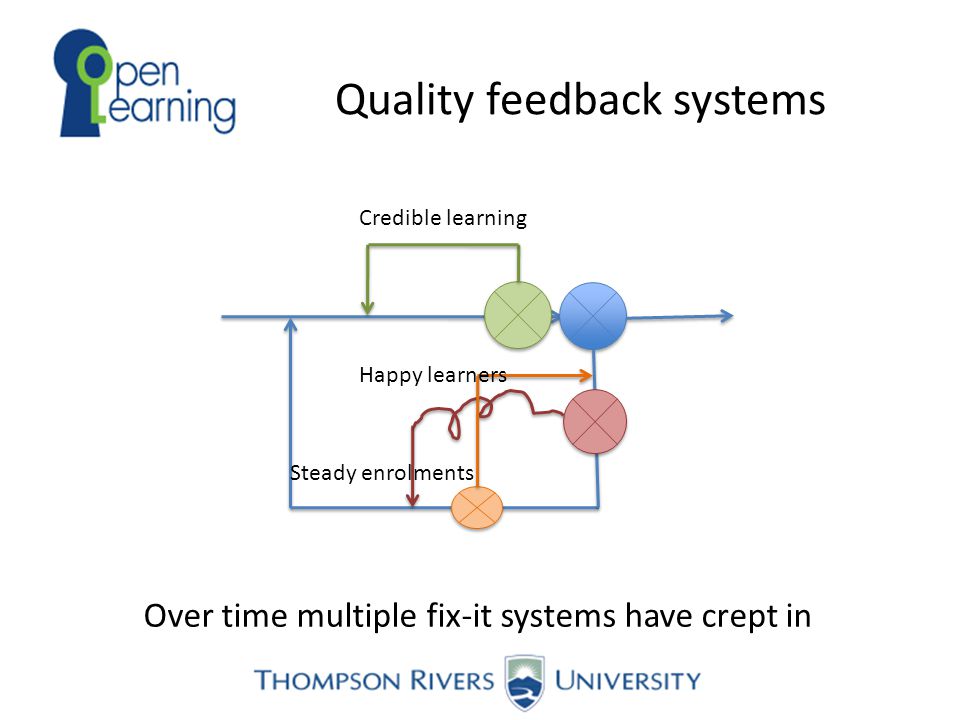 Open Learning

Quality feedback systems

Credible learning

Happy learners

Steady enrolments

Over time multiple fix-it systems have crept in

THOMPSON RIVERS UNIVERSITY